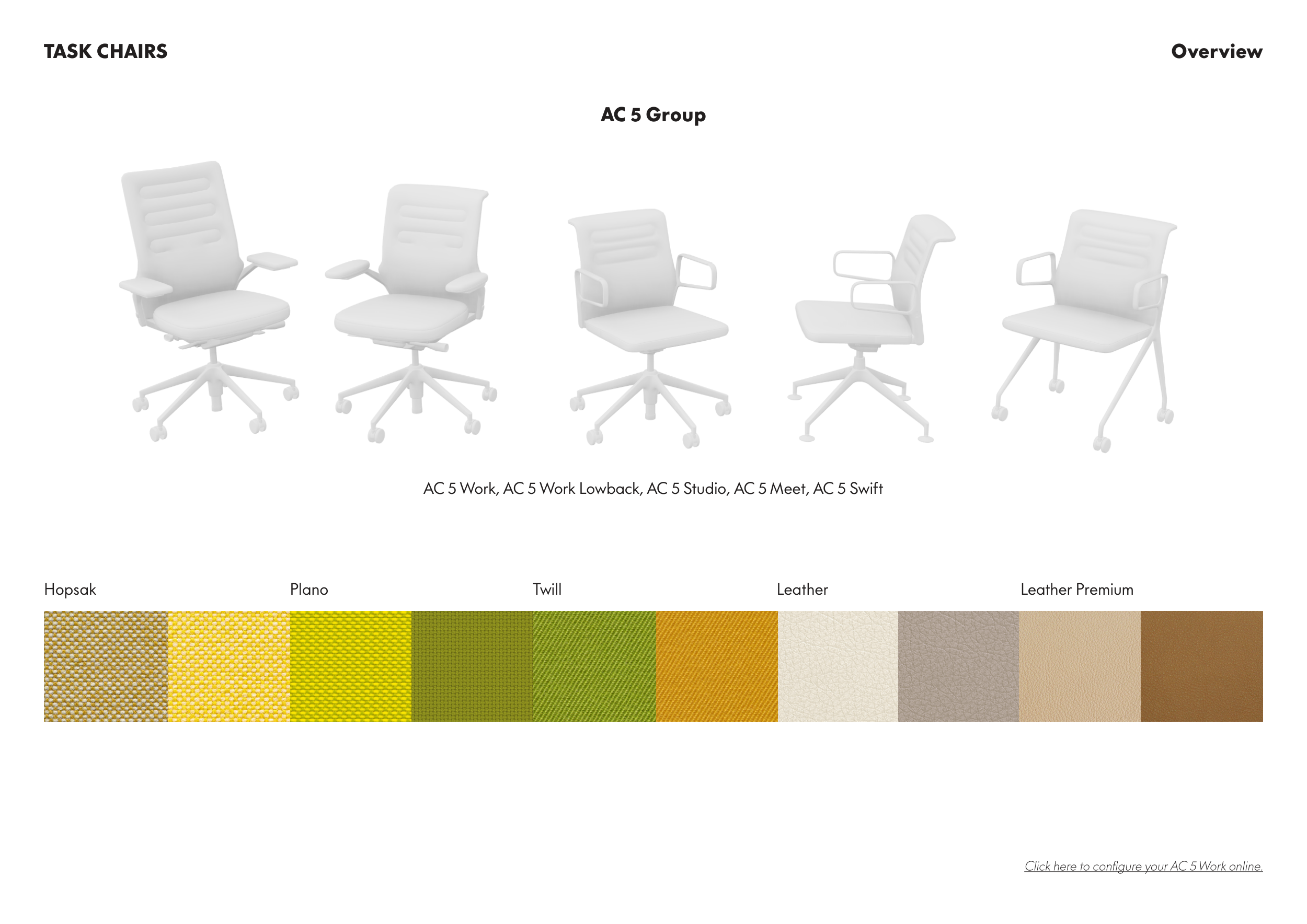 TASK CHAIRS

Overview

AC 5 Group

AC 5 Work, AC 5 Work Lowback, AC 5 Studio, AC 5 Meet, AC 5 Swift

Hopsak

Plano

Twill

Leather

Leather Premium

Click here to configure your AC 5 Work online.